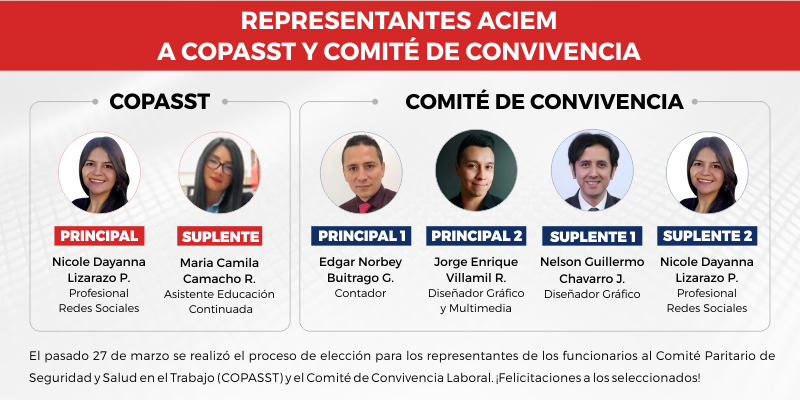 REPRESENTANTES ACIEM
A COPASST Y COMITÉ DE CONVIVENCIA

COPASST

PRINCIPAL
Nicole Dayanna Lizarazo P.
Profesional Redes Sociales

SUPLENTE
Maria Camila Camacho R.
Asistente Educación Continuada

COMITÉ DE CONVIVENCIA

PRINCIPAL 1
Edgar Norbey Buitrago G.
Contador

PRINCIPAL 2
Jorge Enrique Villamil R.
Diseñador Gráfico y Multimedia

SUPLENTE 1
Nelson Guillermo Chavarro J.
Diseñador Gráfico

SUPLENTE 2
Nicole Dayanna Lizarazo P.
Profesional Redes Sociales

El pasado 27 de marzo se realizó el proceso de elección para los representantes de los funcionarios al Comité Paritario de Seguridad y Salud en el Trabajo (COPASST) y el Comité de Convivencia Laboral. ¡Felicitaciones a los seleccionados!